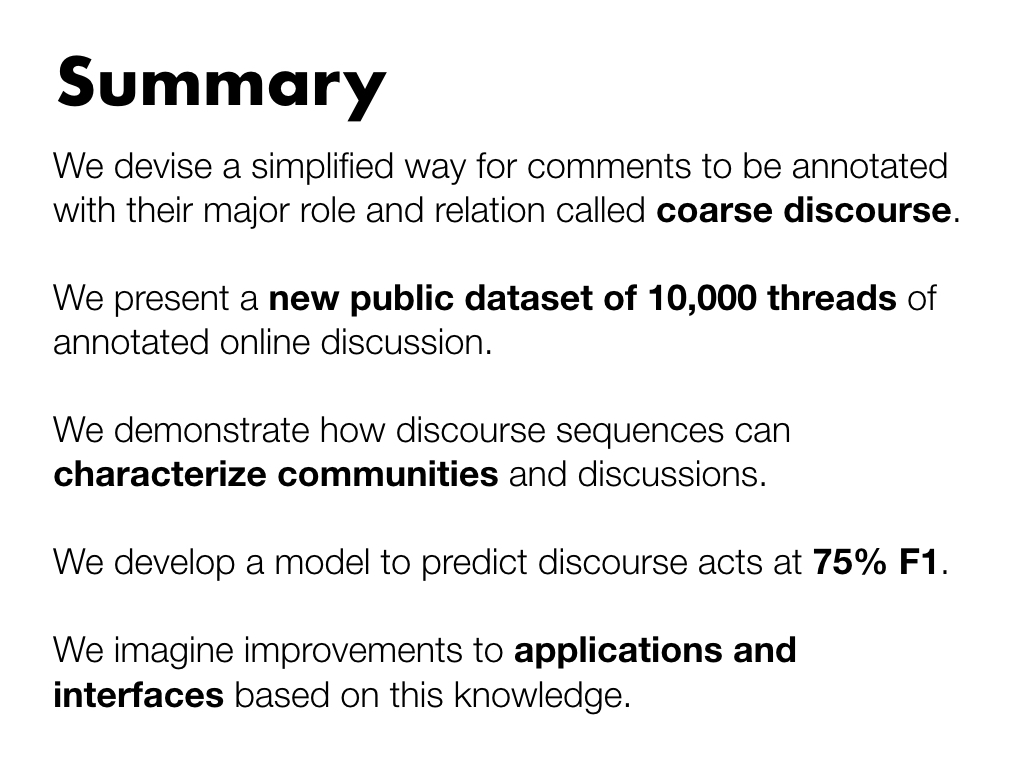 Summary

We devise a simplified way for comments to be annotated with their major role and relation called coarse discourse.

We present a new public dataset of 10,000 threads of annotated online discussion.

We demonstrate how discourse sequences can characterize communities and discussions.

We develop a model to predict discourse acts at 75% F1.

We imagine improvements to applications and interfaces based on this knowledge.